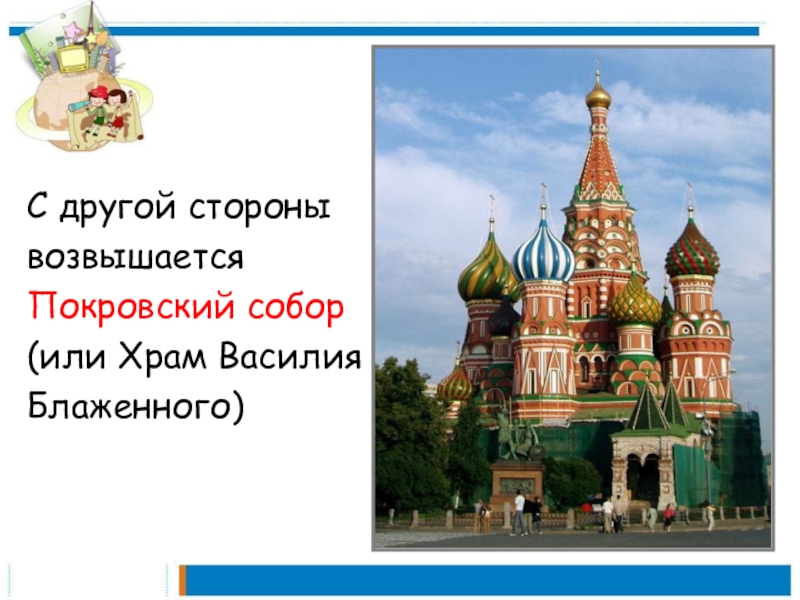 С другой стороны возвышается Покровский собор (или Храм Василия Блаженного)